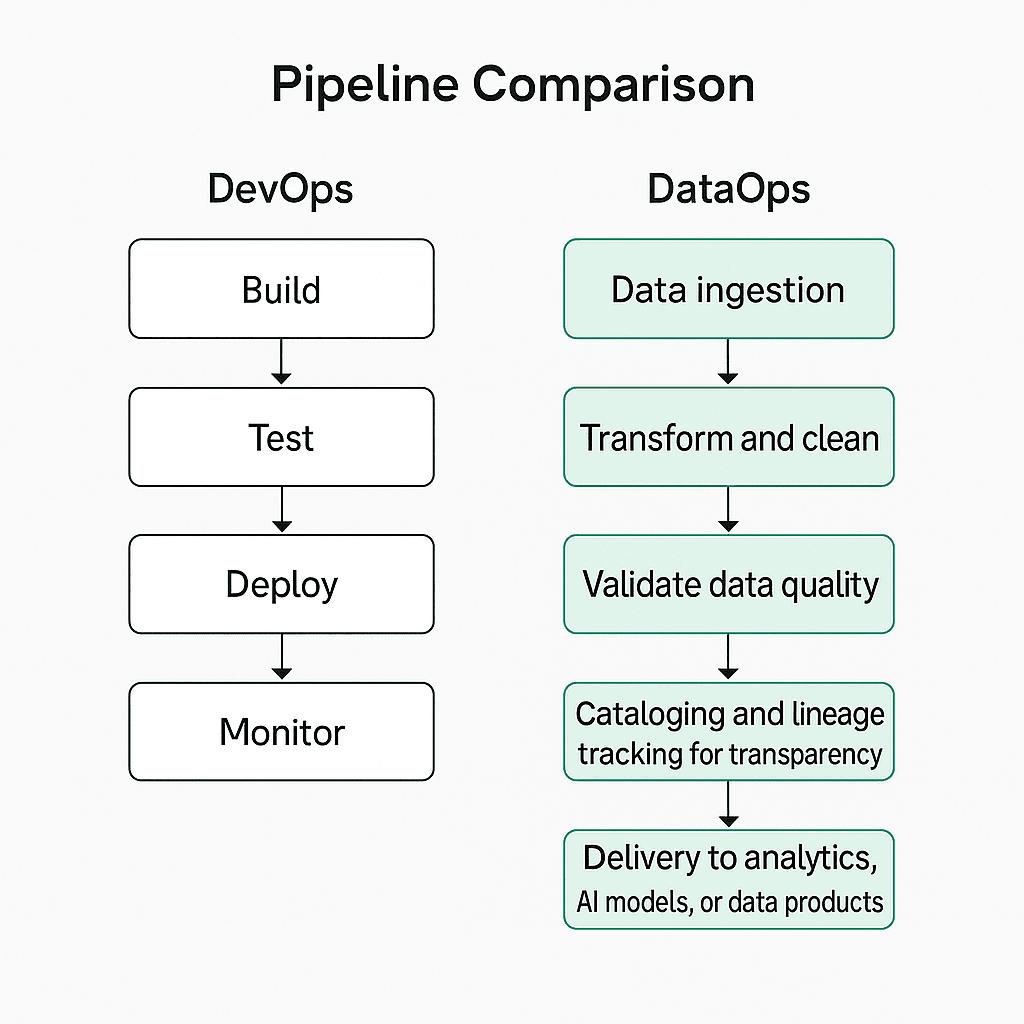 Pipeline Comparison

DevOps

Build

Test

Deploy

Monitor

DataOps

Data ingestion

Transform and clean

Validate data quality

Cataloging and lineage tracking for transparency

Delivery to analytics, AI models, or data products